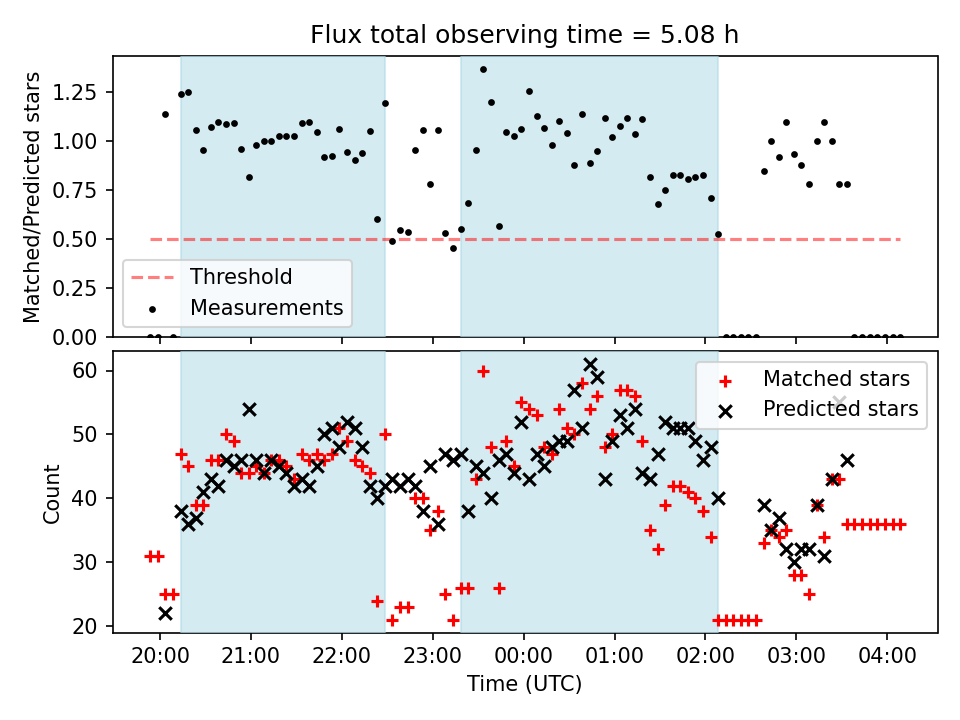 Flux total observing time = 5.08 h

Matched/Predicted stars

1.25
1.00
0.75
0.50
0.25
0.00

Threshold
Measurements

Count

60
50
40
30
20

Matched stars
Predicted stars

20:00 21:00 22:00 23:00 00:00 01:00 02:00 03:00 04:00

Time (UTC)